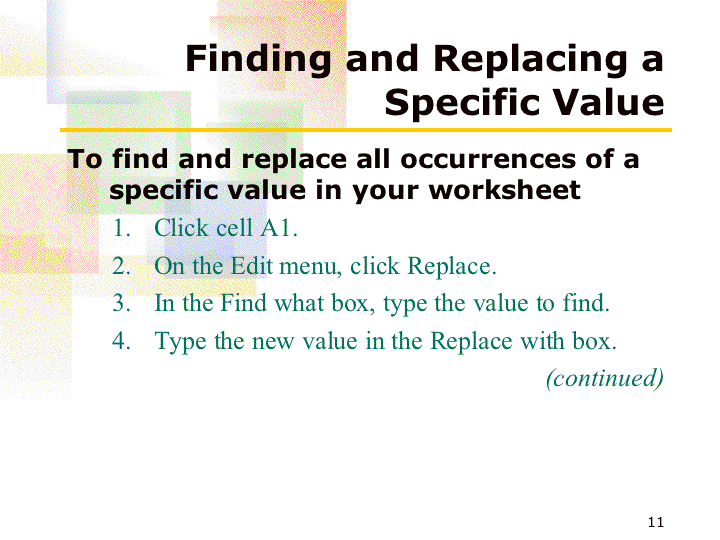 Finding and Replacing a Specific Value

To find and replace all occurrences of a specific value in your worksheet

1. Click cell A1.
2. On the Edit menu, click Replace.
3. In the Find what box, type the value to find.
4. Type the new value in the Replace with box.

(continued)

11